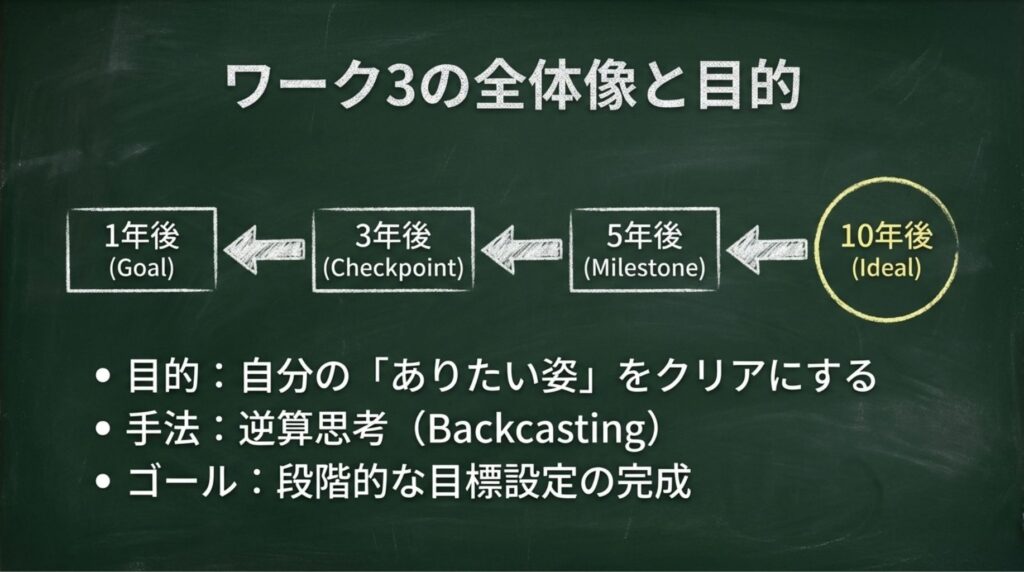 ワーク3の全体像と目的

1年後
(Goal)

3年後
(Checkpoint)

5年後
(Milestone)

10年後
(Ideal)

• 目的：自分の「ありたい姿」をクリアにする
• 手法：逆算思考（Backcasting）
• ゴール：段階的な目標設定の完成